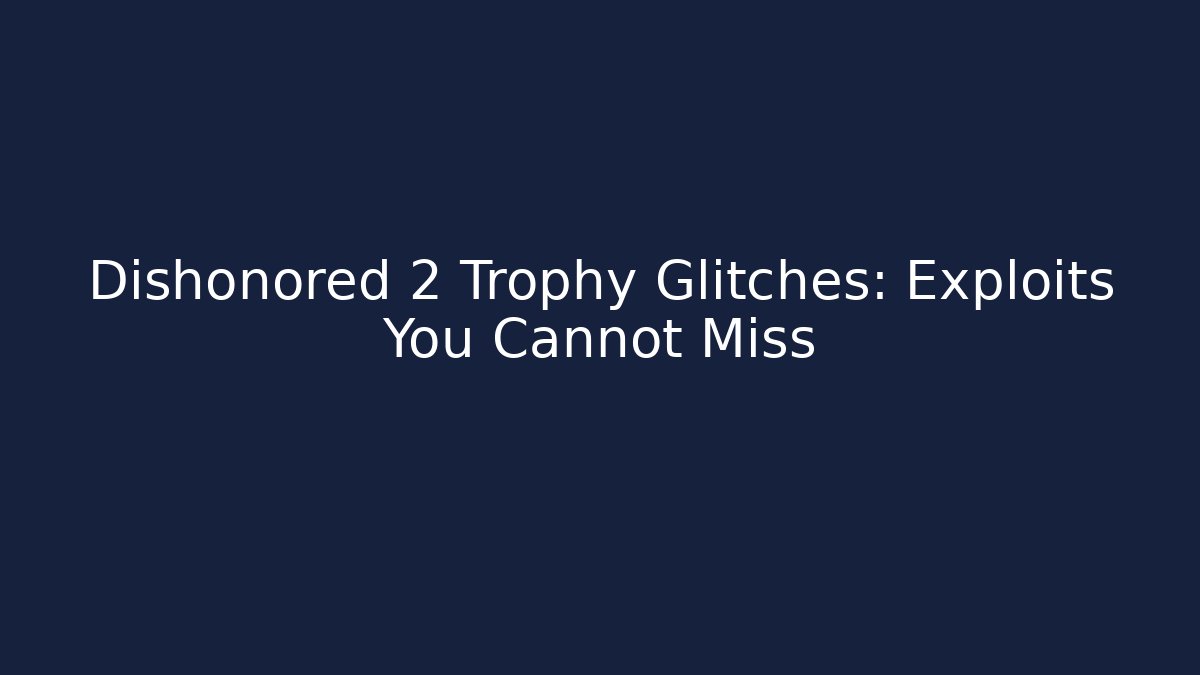 Dishonored 2 Trophy Glitches: Exploits You Cannot Miss